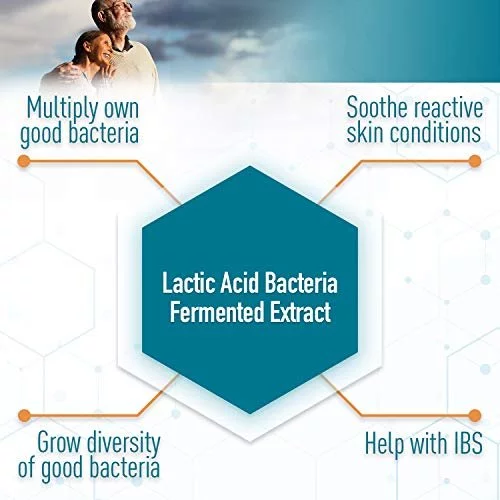 Multiply own good bacteria

Soothe reactive skin conditions

Lactic Acid Bacteria Fermented Extract

Grow diversity of good bacteria

Help with IBS